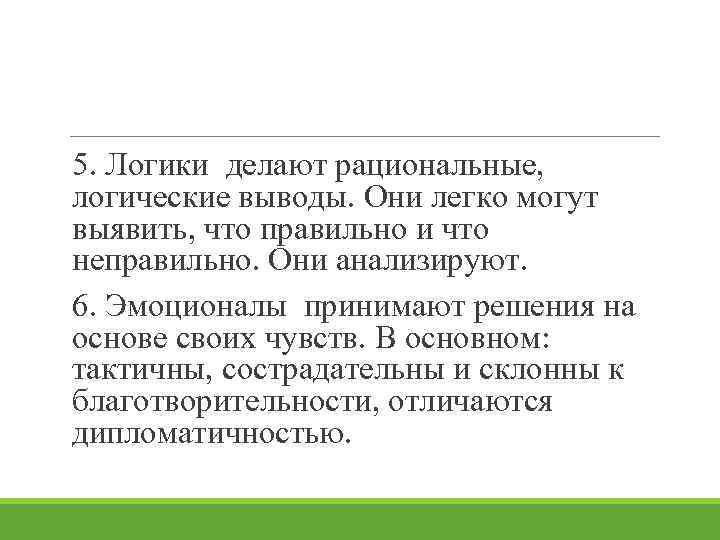 5. Логики делают рациональные, логические выводы. Они легко могут выявить, что правильно и что неправильно. Они анализируют.

6. Эмоционалы принимают решения на основе своих чувств. В основном: тактичны, сострадательны и склонны к благотворительности, отличаются дипломатичностью.